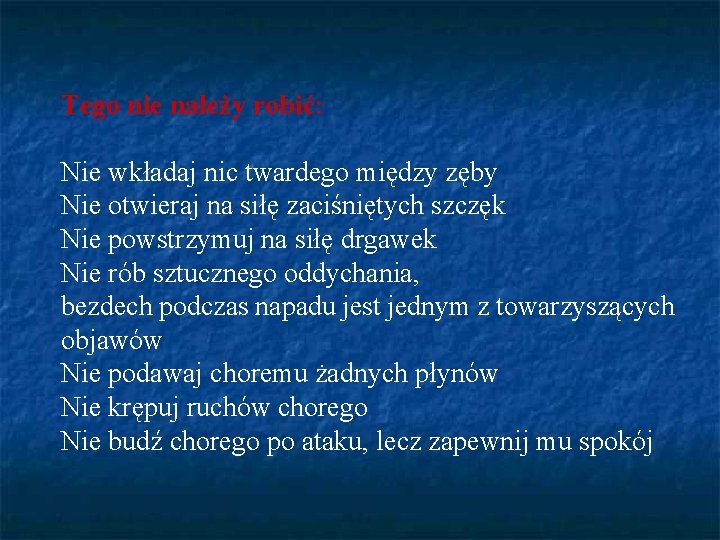 Tego nie należy robić:

Nie wkładaj nic twardego między zęby
Nie otwieraj na siłę zaciśniętych szczęk
Nie powstrzymuj na siłę drgawek
Nie rób sztucznego oddychania,
bezdech podczas napadu jest jednym z towarzyszących objawów
Nie podawaj choremu żadnych płynów
Nie krępuj ruchów chorego
Nie budź chorego po ataku, lecz zapewnij mu spokój